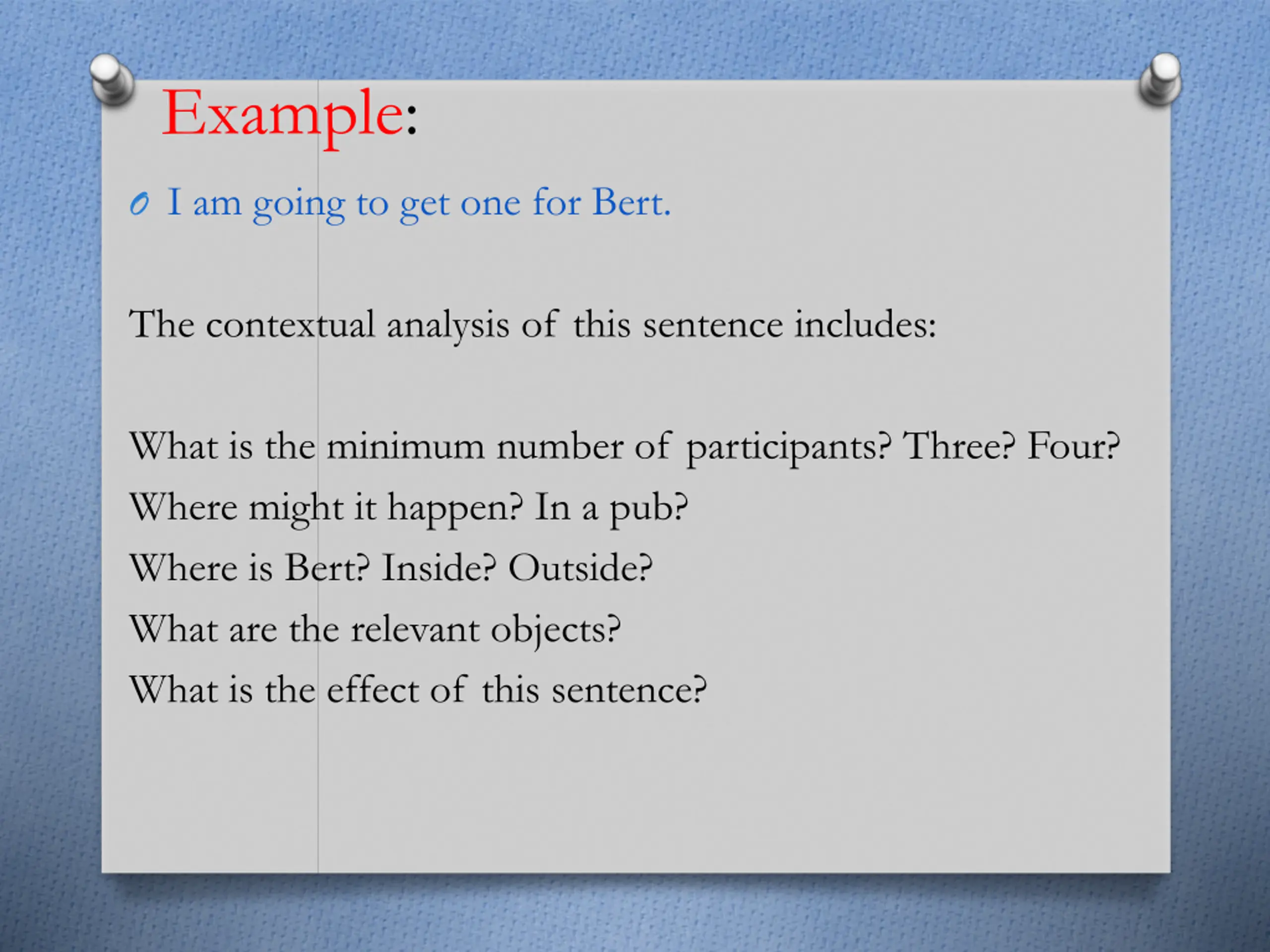 Example:

I am going to get one for Bert.

The contextual analysis of this sentence includes:

What is the minimum number of participants? Three? Four?
Where might it happen? In a pub?
Where is Bert? Inside? Outside?
What are the relevant objects?
What is the effect of this sentence?